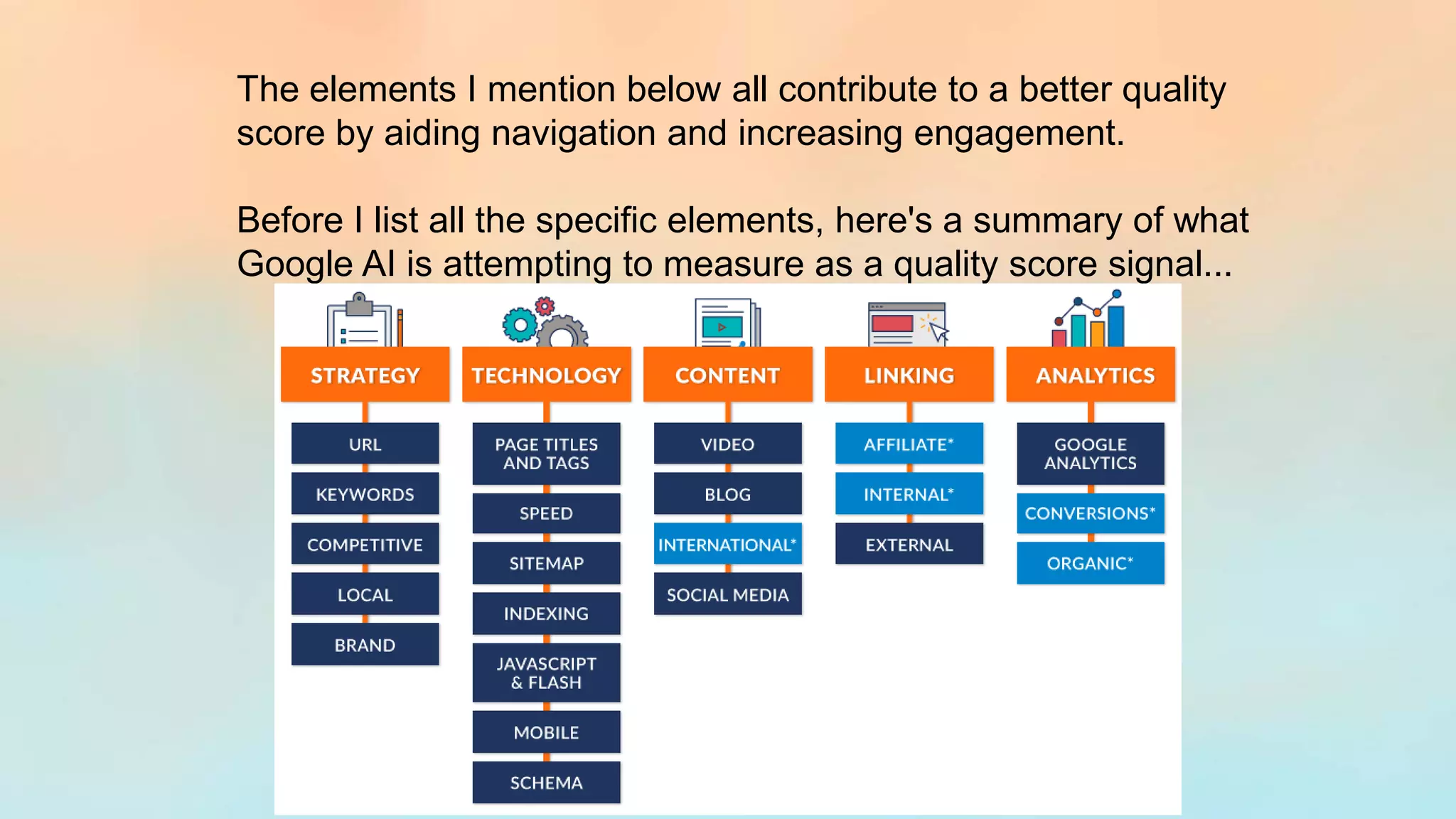 The elements I mention below all contribute to a better quality score by aiding navigation and increasing engagement.

Before I list all the specific elements, here's a summary of what Google AI is attempting to measure as a quality score signal...

STRATEGY
URL
KEYWORDS
COMPETITIVE
LOCAL
BRAND

TECHNOLOGY
PAGE TITLES AND TAGS
SPEED
SITEMAP
INDEXING
JAVASCRIPT & FLASH
MOBILE
SCHEMA

CONTENT
VIDEO
BLOG
INTERNATIONAL*
SOCIAL MEDIA

LINKING
AFFILIATE*
INTERNAL*
EXTERNAL

ANALYTICS
GOOGLE ANALYTICS
CONVERSIONS*
ORGANIC*